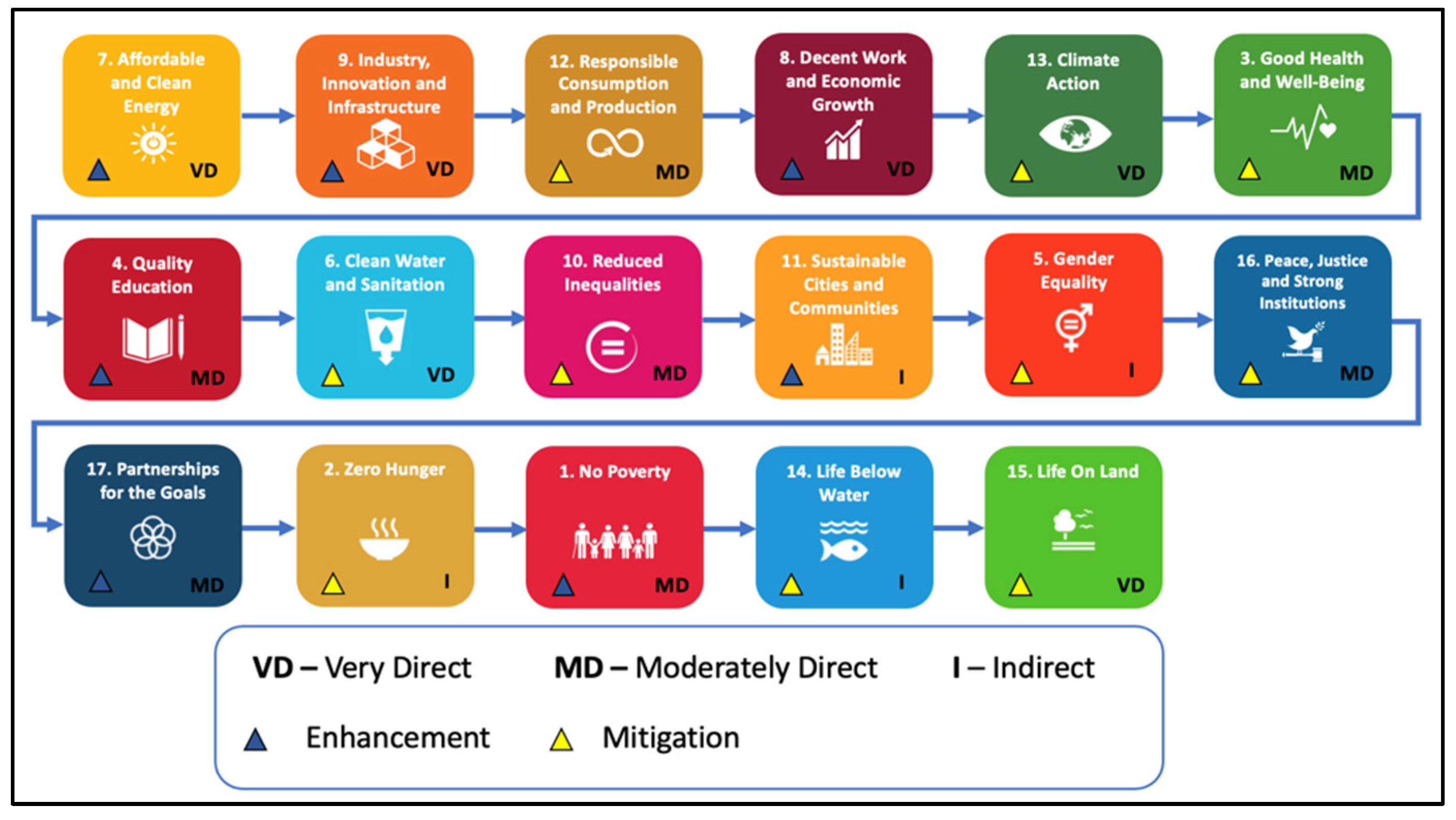 7. Affordable and Clean Energy
VD

9. Industry, Innovation and Infrastructure
VD

12. Responsible Consumption and Production
MD

8. Decent Work and Economic Growth
VD

13. Climate Action
VD

3. Good Health and Well-Being
MD

4. Quality Education
MD

6. Clean Water and Sanitation
VD

10. Reduced Inequalities
MD

11. Sustainable Cities and Communities
I

5. Gender Equality
I

16. Peace, Justice and Strong Institutions
MD

17. Partnerships for the Goals
MD

2. Zero Hunger
I

1. No Poverty
MD

14. Life Below Water
I

15. Life On Land
VD

VD – Very Direct MD – Moderately Direct I – Indirect

Enhancement Mitigation